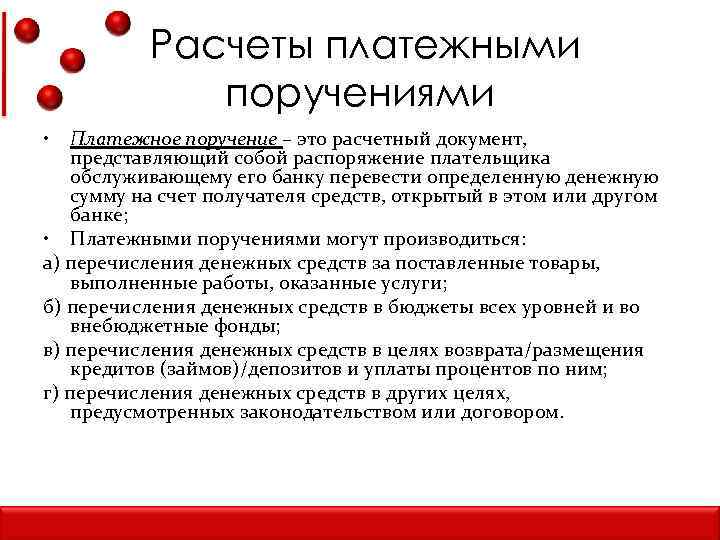 Расчеты платежными поручениями

• Платежное поручение – это расчетный документ, представляющий собой распоряжение плательщика обслуживающему его банку перевести определенную денежную сумму на счет получателя средств, открытый в этом или другом банке;

• Платежными поручениями могут производиться:

а) перечисления денежных средств за поставленные товары, выполненные работы, оказанные услуги;

б) перечисления денежных средств в бюджеты всех уровней и во внебюджетные фонды;

в) перечисления денежных средств в целях возврата/размещения кредитов (займов)/депозитов и уплаты процентов по ним;

г) перечисления денежных средств в других целях, предусмотренных законодательством или договором.